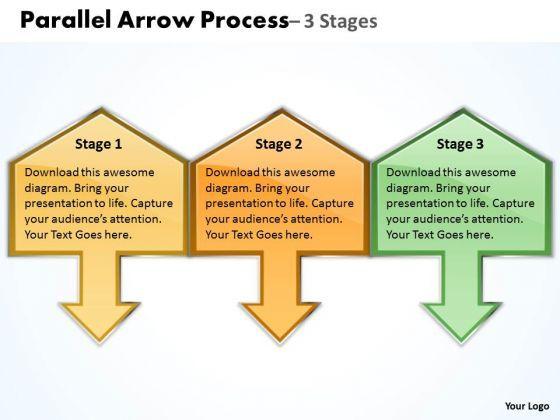 Parallel Arrow Process– 3 Stages

Stage 1

Download this awesome diagram. Bring your presentation to life. Capture your audience's attention. Your Text Goes here.

Stage 2

Download this awesome diagram. Bring your presentation to life. Capture your audience's attention. Your Text Goes here.

Stage 3

Download this awesome diagram. Bring your presentation to life. Capture your audience's attention. Your Text Goes here.

Your Logo